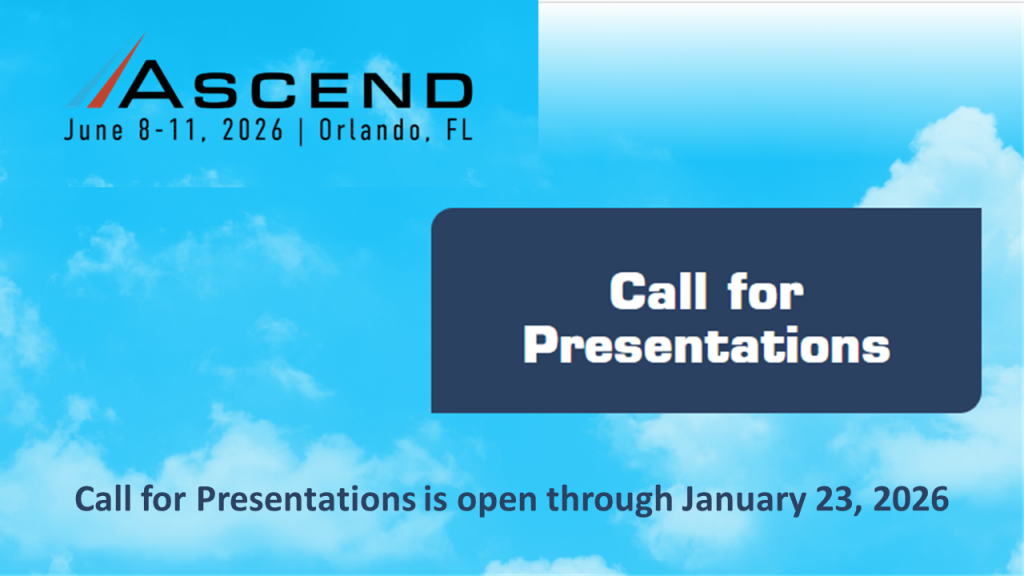 ASCEND
June 8-11, 2026 | Orlando, FL

Call for Presentations

Call for Presentations is open through January 23, 2026